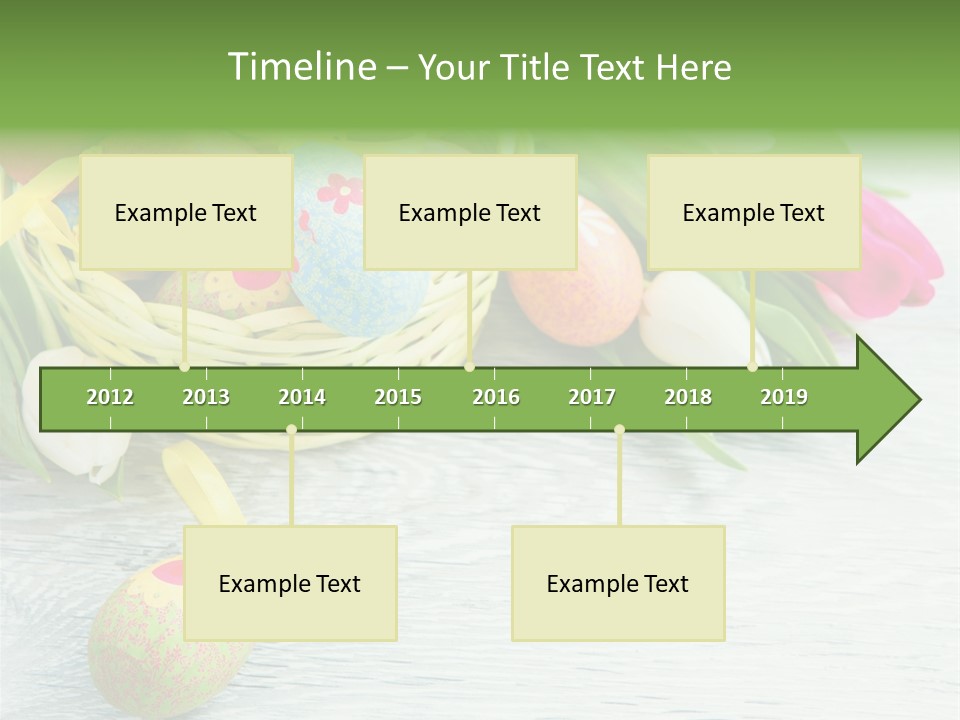 Timeline – Your Title Text Here

Example Text

Example Text

Example Text

2012 2013 2014 2015 2016 2017 2018 2019

Example Text

Example Text